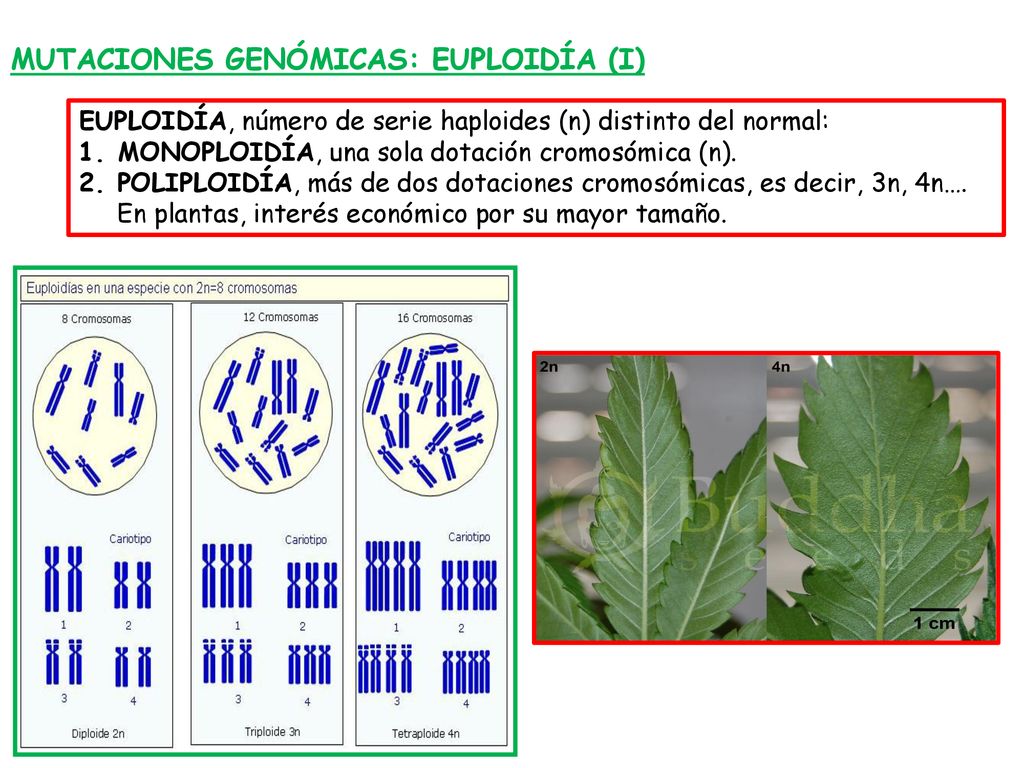 MUTACIONES GENÓMICAS: EUPLOIDÍA (I)

EUPLOIDÍA, número de serie haploides (n) distinto del normal:
1. MONOPLOIDÍA, una sola dotación cromosómica (n).
2. POLIPLOIDÍA, más de dos dotaciones cromosómicas, es decir, 3n, 4n….
En plantas, interés económico por su mayor tamaño.

Euploidías en una especie con 2n=8 cromosomas

8 Cromosomas

Cariotipo

1 2

3 4

Diploide 2n

12 Cromosomas

Cariotipo

1 2

3 4

Triploide 3n

16 Cromosomas

Cariotipo

1 2

3 4

Tetraploide 4n

2n

4n

Buddha seeds

1 cm